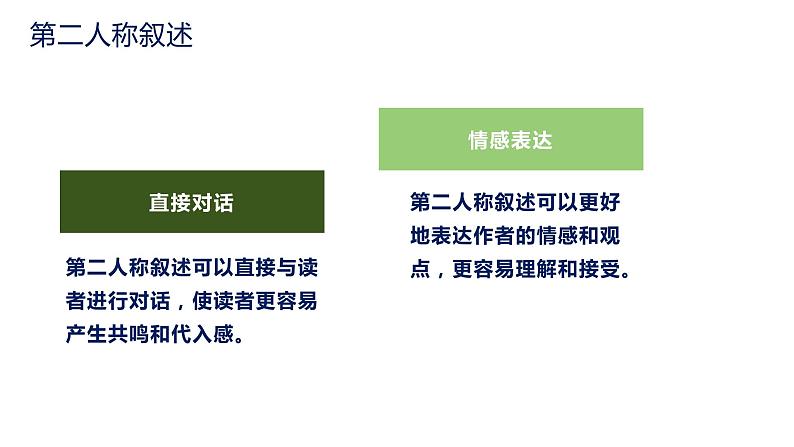 第二人称叙述

直接对话

第二人称叙述可以直接与读者进行对话，使读者更容易产生共鸣和代入感。

情感表达

第二人称叙述可以更好地表达作者的情感和观点，更容易理解和接受。